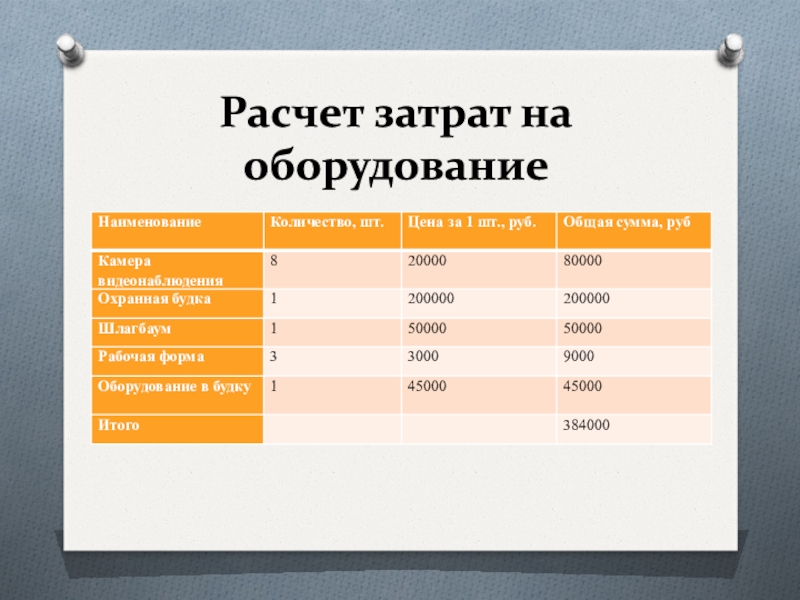 Расчет затрат на оборудование

| Наименование | Количество, шт. | Цена за 1 шт., руб. | Общая сумма, руб |
|---|---|---|---|
| Камера видеонаблюдения | 8 | 20000 | 80000 |
| Охранная будка | 1 | 200000 | 200000 |
| Шлагбаум | 1 | 50000 | 50000 |
| Рабочая форма | 3 | 3000 | 9000 |
| Оборудование в будку | 1 | 45000 | 45000 |
| Итого | | | 384000 |